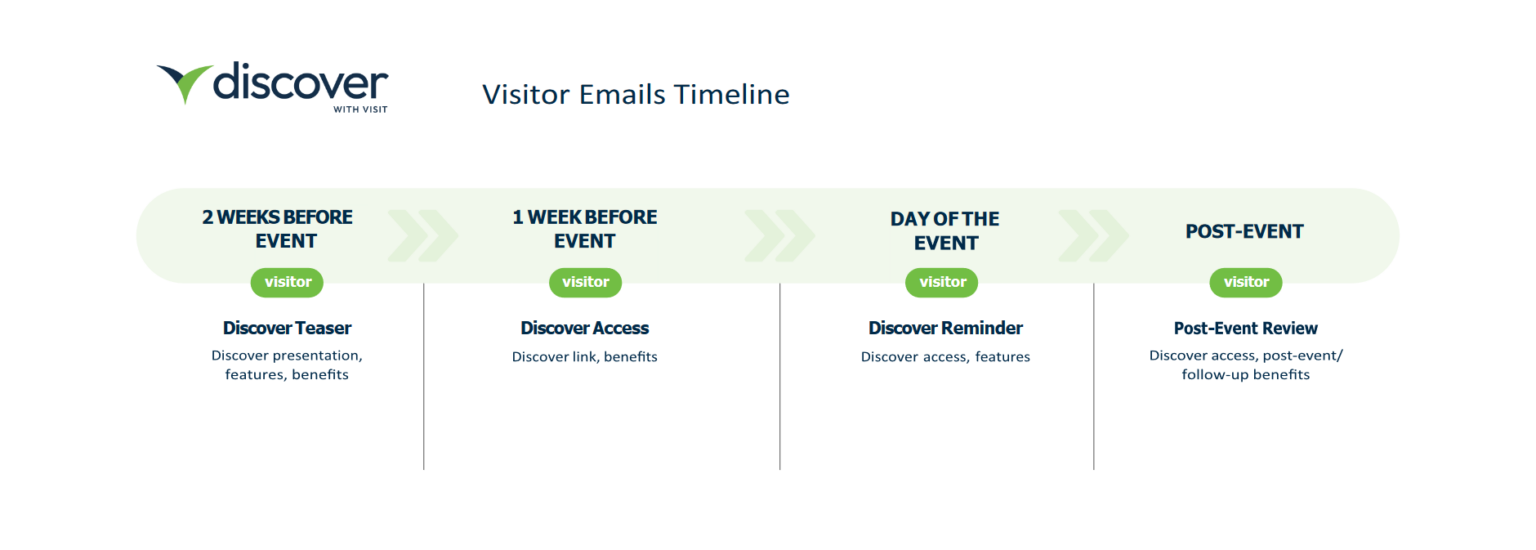 discover
WITH VISIT

Visitor Emails Timeline

2 WEEKS BEFORE EVENT

visitor

Discover Teaser

Discover presentation, features, benefits

1 WEEK BEFORE EVENT

visitor

Discover Access

Discover link, benefits

DAY OF THE EVENT

visitor

Discover Reminder

Discover access, features

POST-EVENT

visitor

Post-Event Review

Discover access, post-event/ follow-up benefits